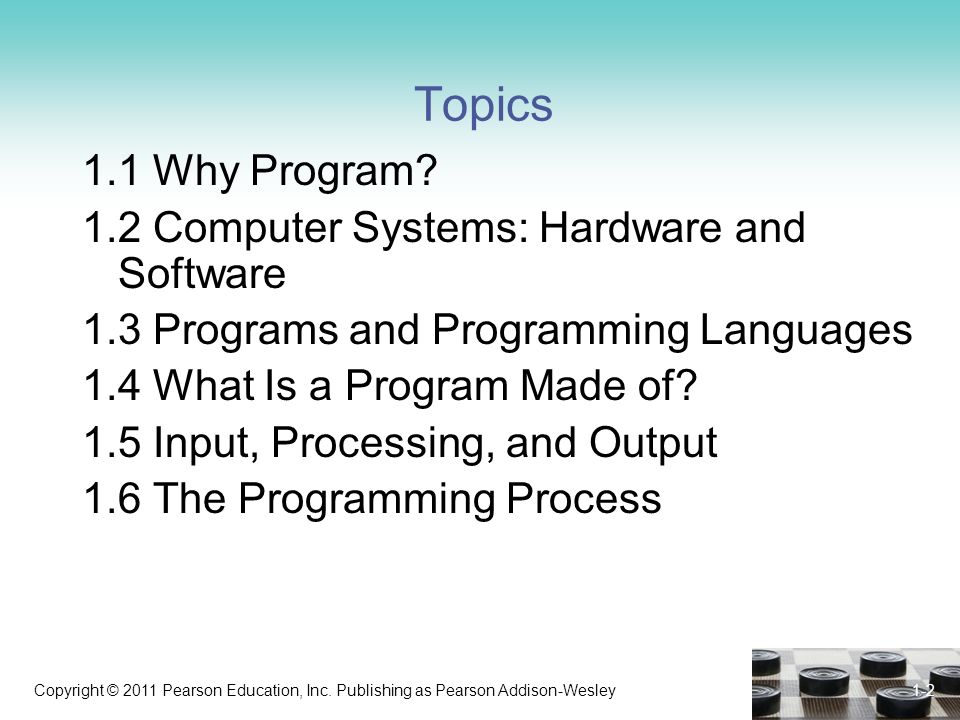 Topics

1.1 Why Program?

1.2 Computer Systems: Hardware and Software

1.3 Programs and Programming Languages

1.4 What Is a Program Made of?

1.5 Input, Processing, and Output

1.6 The Programming Process

Copyright © 2011 Pearson Education, Inc. Publishing as Pearson Addison-Wesley

1-2